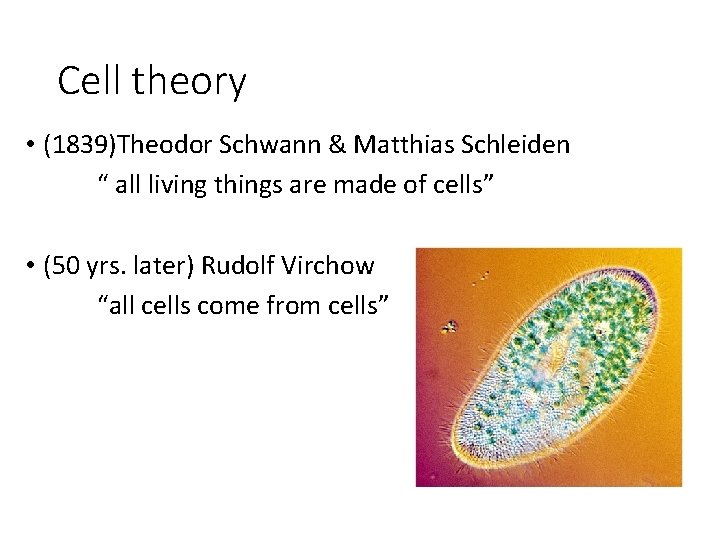 Cell theory

• (1839)Theodor Schwann & Matthias Schleiden
“ all living things are made of cells”

• (50 yrs. later) Rudolf Virchow
“all cells come from cells”